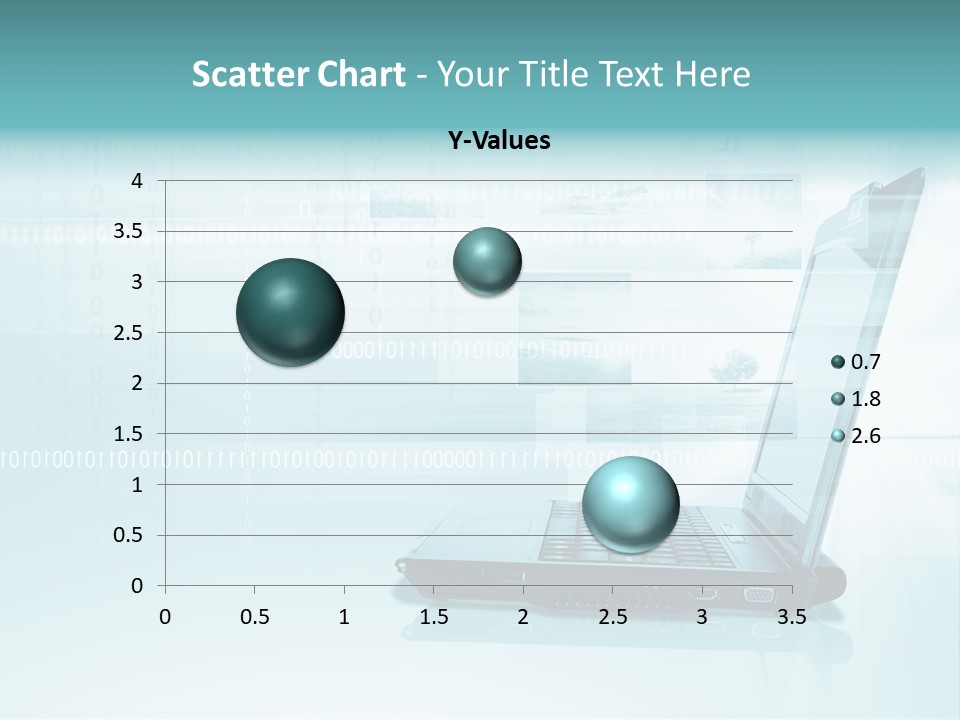 Scatter Chart - Your Title Text Here

Y-Values

4
3.5
3
2.5
2
1.5
1
0.5
0

0 0.5 1 1.5 2 2.5 3 3.5

0.7
1.8
2.6